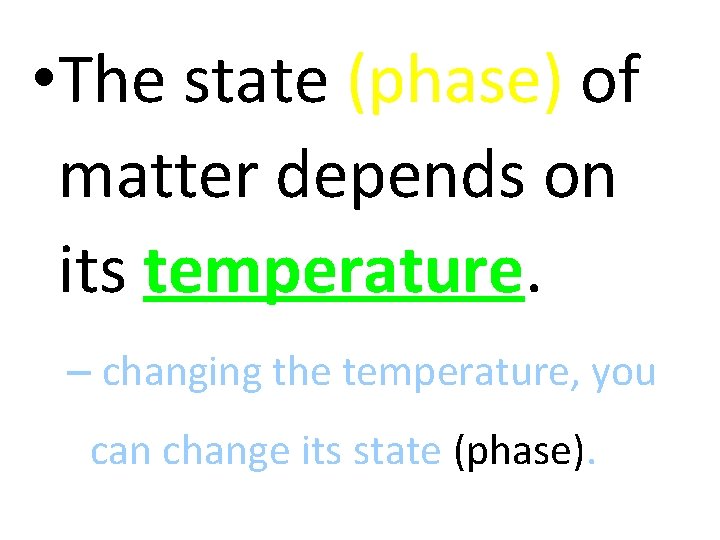 •The state (phase) of matter depends on its temperature.

– changing the temperature, you can change its state (phase).